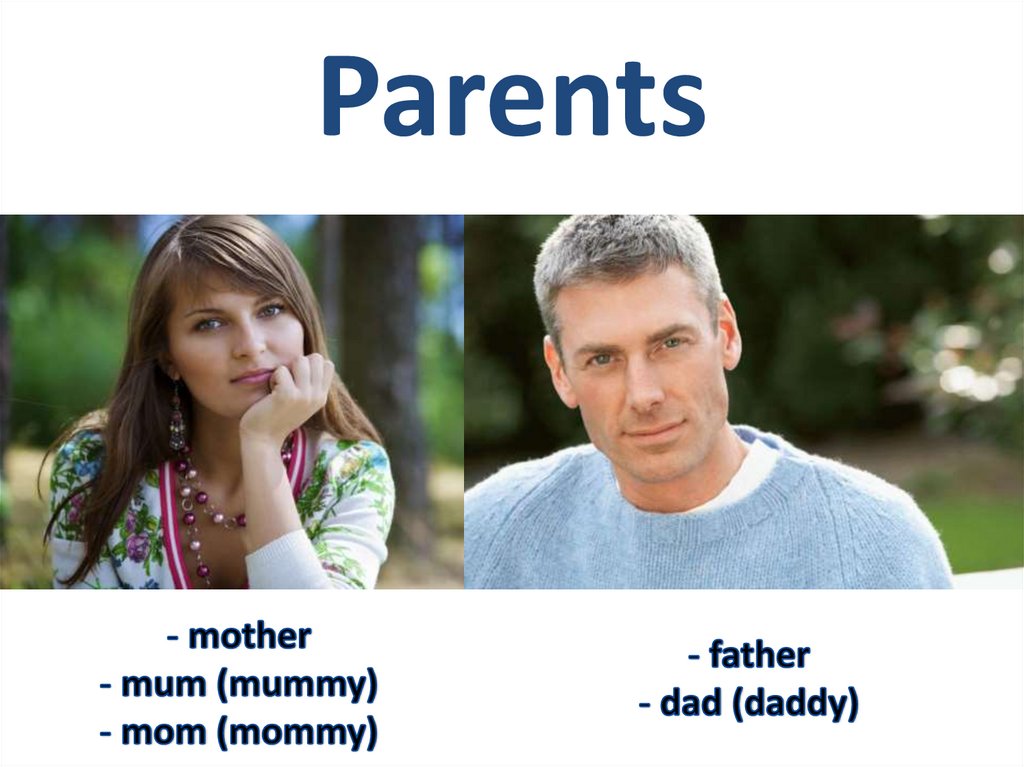 Parents

- mother
- mum (mummy)
- mom (mommy)

- father
- dad (daddy)